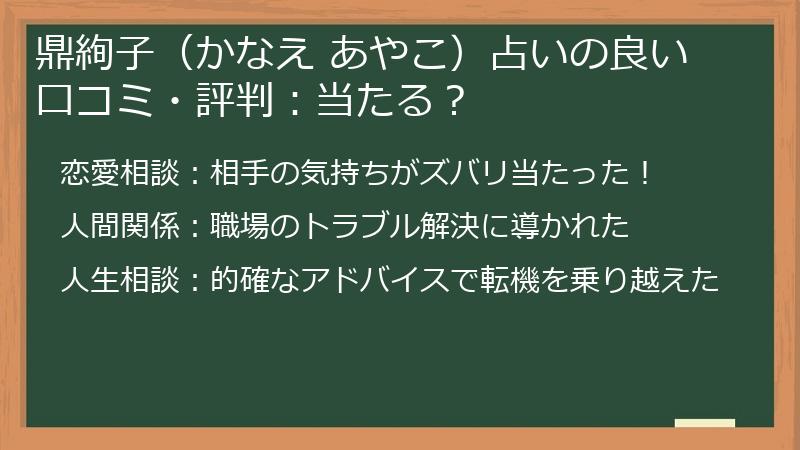 鼎絢子（かなえ あやこ）占いの良い口コミ・評判：当たる？

恋愛相談：相手の気持ちがズバリ当たった！

人間関係：職場のトラブル解決に導かれた

人生相談：的確なアドバイスで転機を乗り越えた